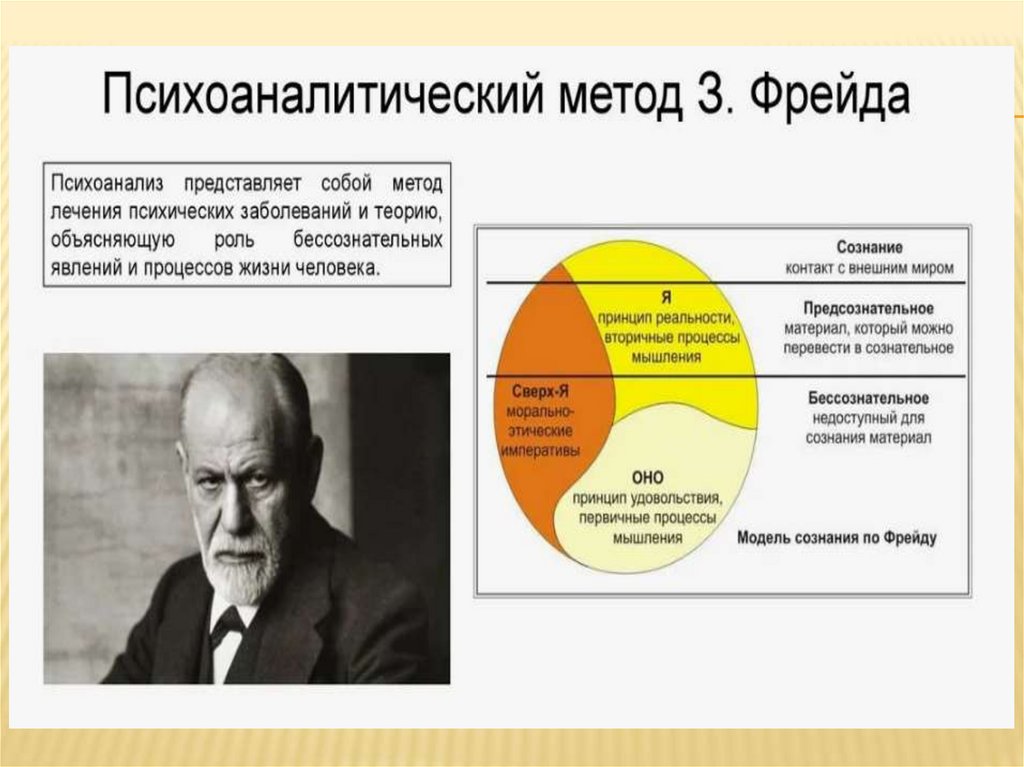 Психоаналитический метод З. Фрейда

Психоанализ представляет собой метод лечения психических заболеваний и теорию, объясняющую роль бессознательных явлений и процессов жизни человека.

Я
принцип реальности, вторичные процессы мышления

Сверх-Я
морально-этические императивы

ОНО
принцип удовольствия, первичные процессы мышления

Сознание
контакт с внешним миром

Предсознательное
материал, который можно перевести в сознательное

Бессознательное
недоступный для сознания материал

Модель сознания по Фрейду